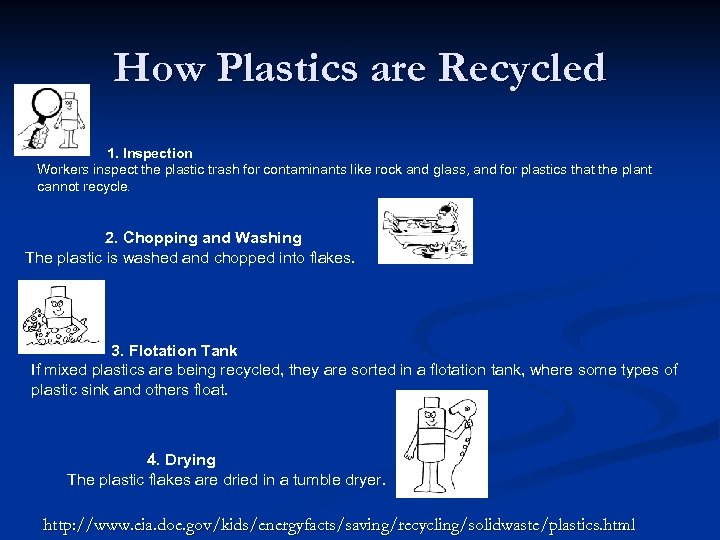 How Plastics are Recycled

1. Inspection
Workers inspect the plastic trash for contaminants like rock and glass, and for plastics that the plant cannot recycle.

2. Chopping and Washing
The plastic is washed and chopped into flakes.

3. Flotation Tank
If mixed plastics are being recycled, they are sorted in a flotation tank, where some types of plastic sink and others float.

4. Drying
The plastic flakes are dried in a tumble dryer.

http://www.eia.doe.gov/kids/energyfacts/saving/recycling/solidwaste/plastics.html